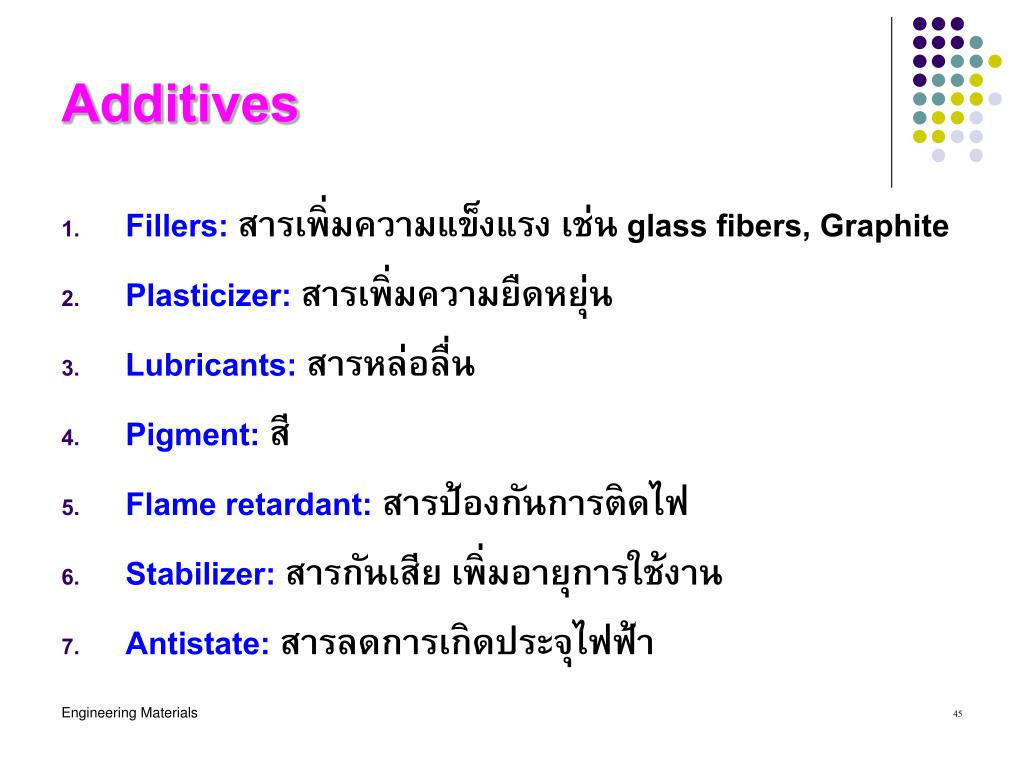 Additives

1. Fillers: สารเพิ่มความแข็งแรง เช่น glass fibers, Graphite
2. Plasticizer: สารเพิ่มความยืดหยุ่น
3. Lubricants: สารหล่อลื่น
4. Pigment: สี
5. Flame retardant: สารป้องกันการติดไฟ
6. Stabilizer: สารกันเสีย เพิ่มอายุการใช้งาน
7. Antistate: สารลดการเกิดประจุไฟฟ้า

Engineering Materials

45